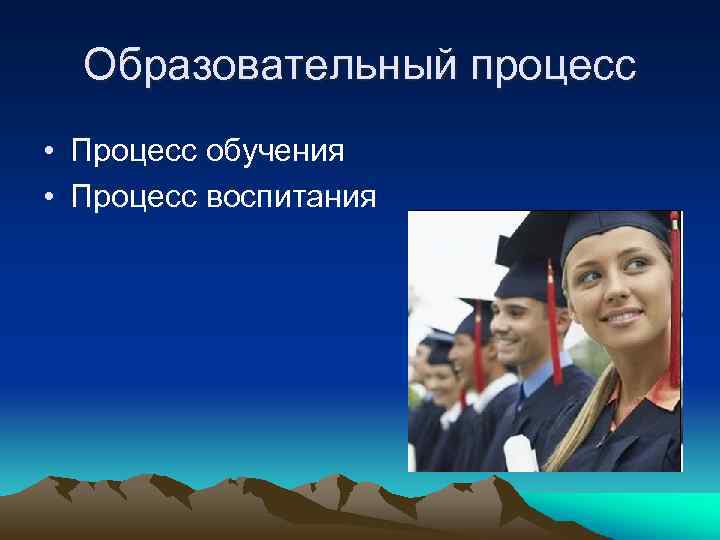 Образовательный процесс

• Процесс обучения
• Процесс воспитания